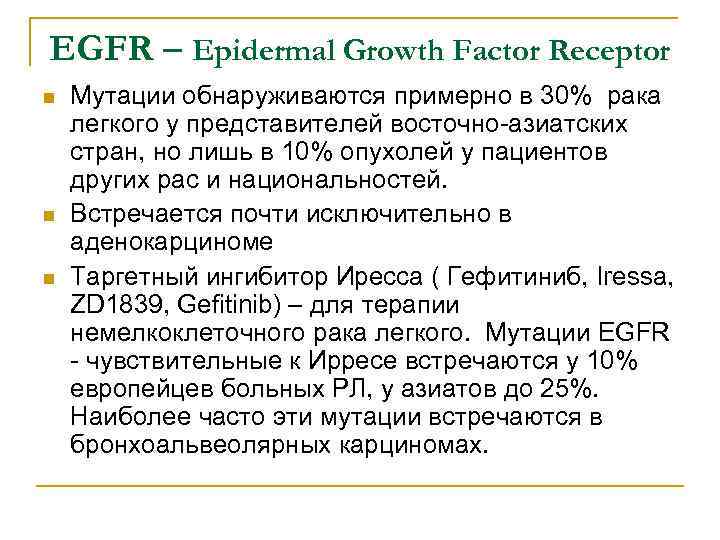 EGFR – Epidermal Growth Factor Receptor

Мутации обнаруживаются примерно в 30% рака легкого у представителей восточно-азиатских стран, но лишь в 10% опухолей у пациентов других рас и национальностей.

Встречается почти исключительно в аденокарциноме

Таргетный ингибитор Иресса ( Гефитиниб, Iressa, ZD1839, Gefitinib) – для терапии немелкоклеточного рака легкого. Мутации EGFR - чувствительные к Ирресе встречаются у 10% европейцев больных РЛ, у азиатов до 25%. Наиболее часто эти мутации встречаются в бронхоальвеолярных карциномах.